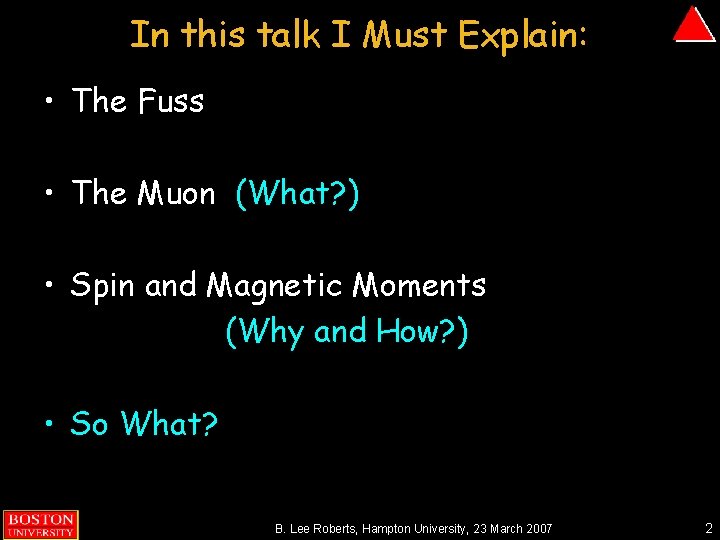 In this talk I Must Explain:

• The Fuss

• The Muon (What?)

• Spin and Magnetic Moments
(Why and How?)

• So What?

BOSTON UNIVERSITY

B. Lee Roberts, Hampton University, 23 March 2007

2